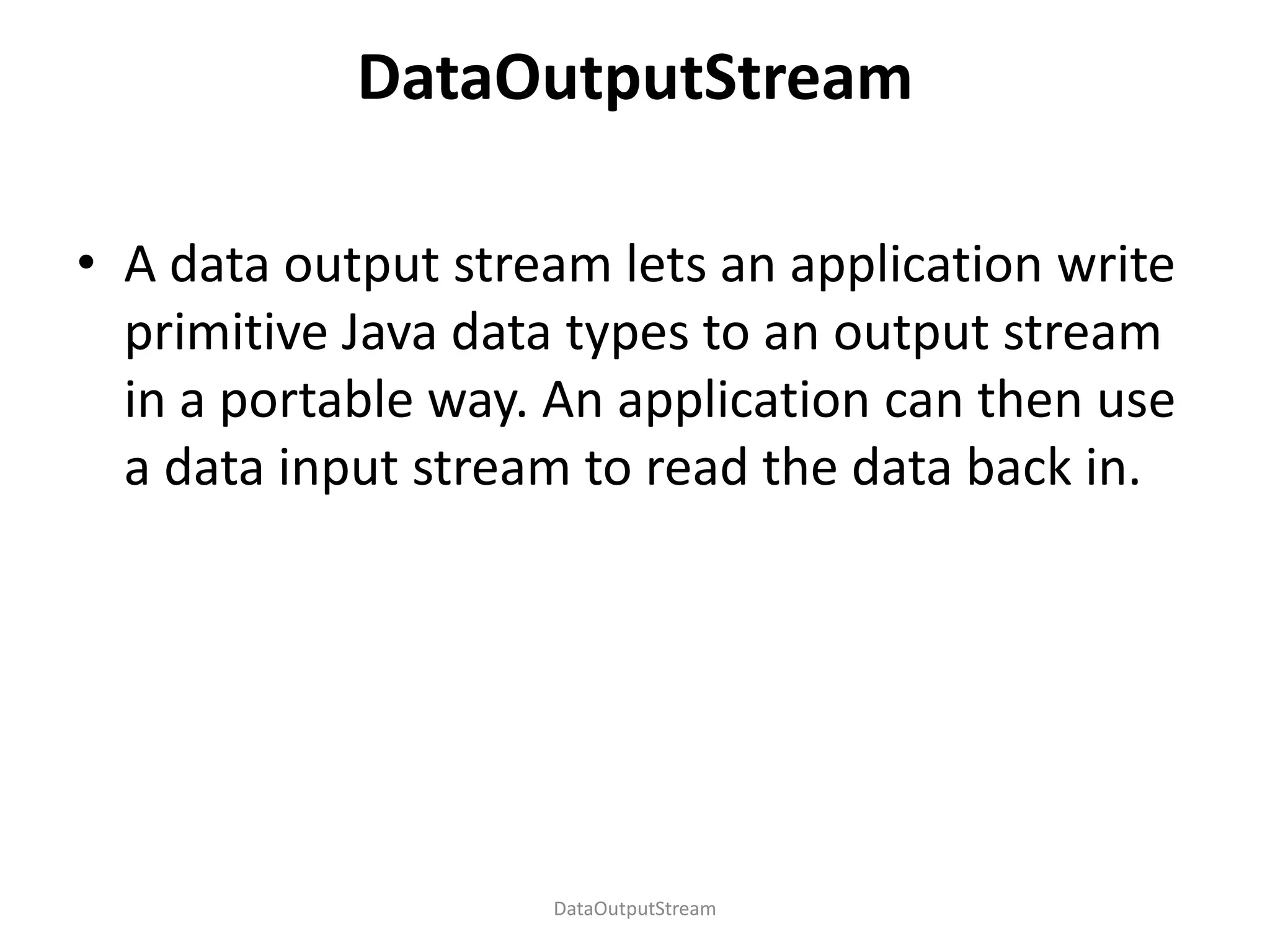 DataOutputStream

• A data output stream lets an application write primitive Java data types to an output stream in a portable way. An application can then use a data input stream to read the data back in.

DataOutputStream